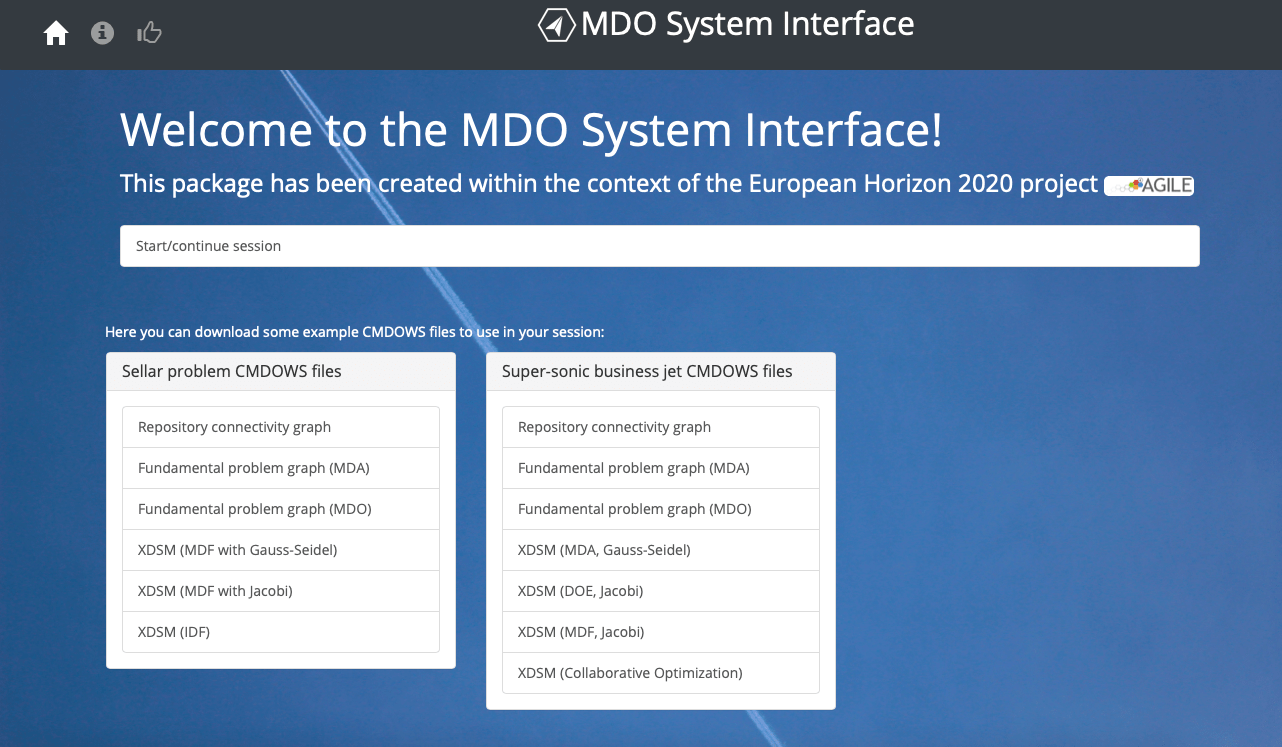 MDO System Interface

Welcome to the MDO System Interface!

This package has been created within the context of the European Horizon 2020 project AGILE

Start/continue session

Here you can download some example CMDOWS files to use in your session:

Sellar problem CMDOWS files

Repository connectivity graph

Fundamental problem graph (MDA)

Fundamental problem graph (MDO)

XDSM (MDF with Gauss-Seidel)

XDSM (MDF with Jacobi)

XDSM (IDF)

Super-sonic business jet CMDOWS files

Repository connectivity graph

Fundamental problem graph (MDA)

Fundamental problem graph (MDO)

XDSM (MDA, Gauss-Seidel)

XDSM (DOE, Jacobi)

XDSM (MDF, Jacobi)

XDSM (Collaborative Optimization)